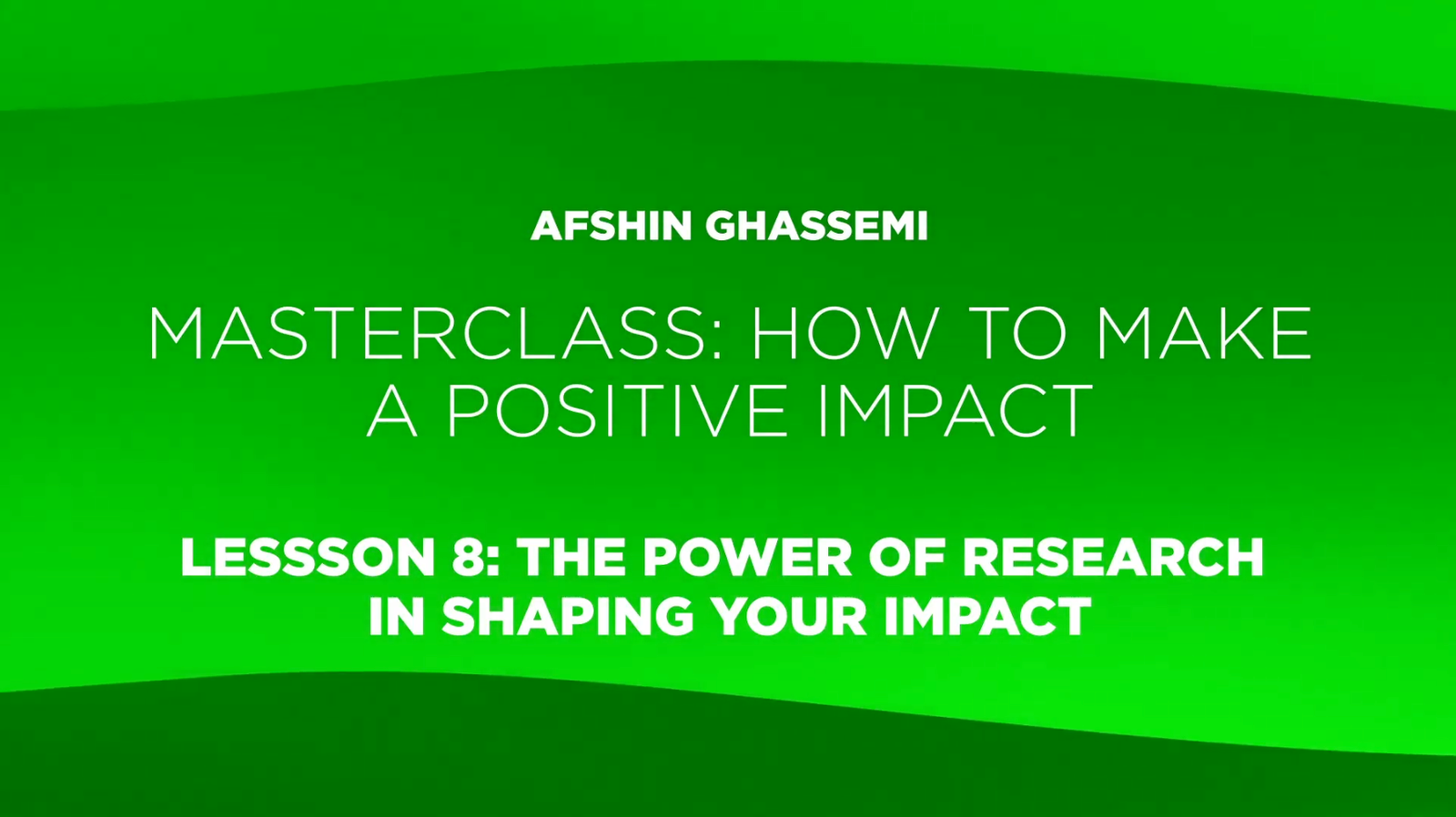 AFSHIN GHASSEMI

MASTERCLASS: HOW TO MAKE A POSITIVE IMPACT

LESSSON 8: THE POWER OF RESEARCH IN SHAPING YOUR IMPACT